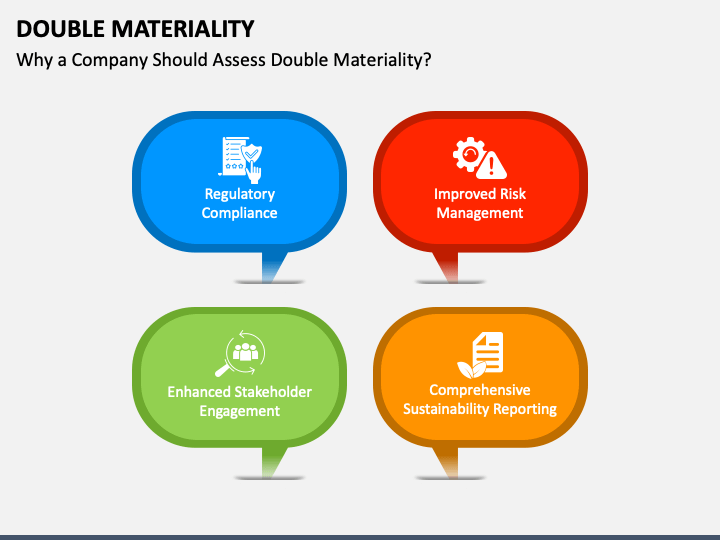 DOUBLE MATERIALITY

Why a Company Should Assess Double Materiality?

Regulatory Compliance

Improved Risk Management

Enhanced Stakeholder Engagement

Comprehensive Sustainability Reporting